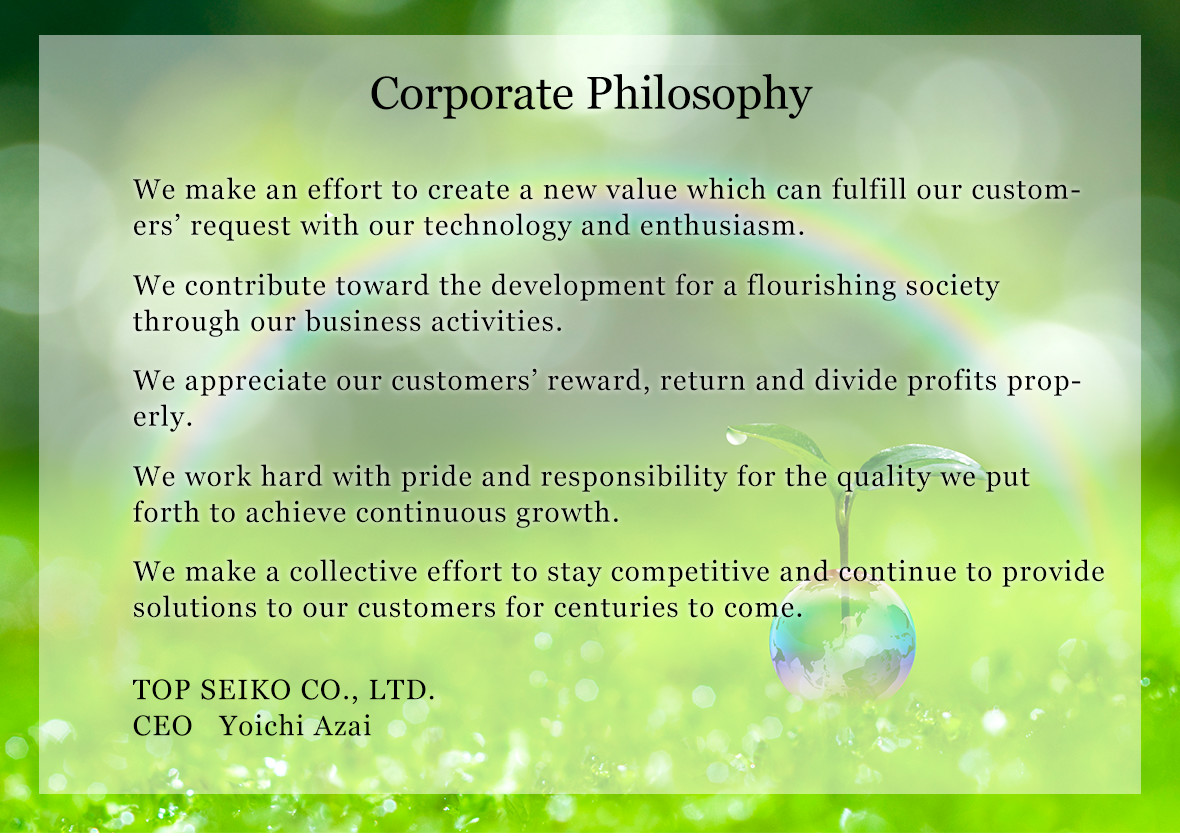 Corporate Philosophy

We make an effort to create a new value which can fulfill our customers' request with our technology and enthusiasm.

We contribute toward the development for a flourishing society through our business activities.

We appreciate our customers' reward, return and divide profits properly.

We work hard with pride and responsibility for the quality we put forth to achieve continuous growth.

We make a collective effort to stay competitive and continue to provide solutions to our customers for centuries to come.

TOP SEIKO CO., LTD.
CEO Yoichi Azai